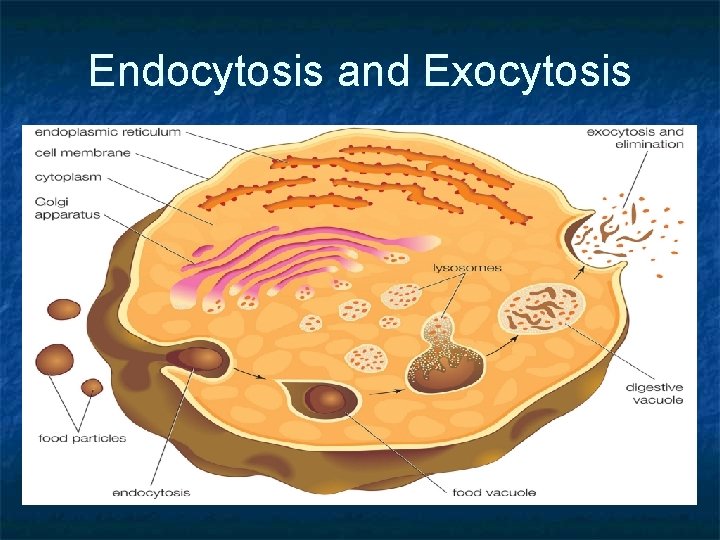 Endocytosis and Exocytosis

endoplasmic reticulum
cell membrane
cytoplasm
Golgi apparatus

exocytosis and elimination

lysosomes

digestive vacuole

food particles

endocytosis

food vacuole